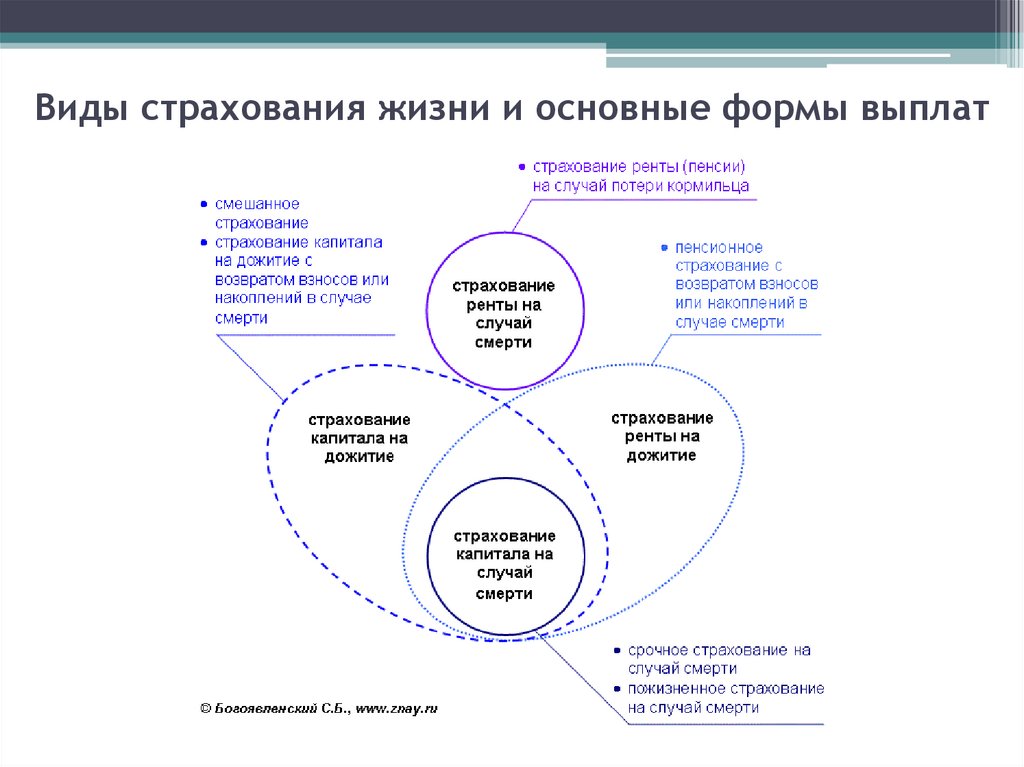 Виды страхования жизни и основные формы выплат

• страхование ренты (пенсии) на случай потери кормильца

• смешанное страхование
• страхование капитала на дожитие с возвратом взносов или накоплений в случае смерти

• пенсионное страхование с возвратом взносов или накоплений в случае смерти

страхование ренты на случай смерти

страхование капитала на дожитие

страхование ренты на дожитие

страхование капитала на случай смерти

• срочное страхование на случай смерти
• пожизненное страхование на случай смерти

© Богоявленский С.Б., www.znay.ru